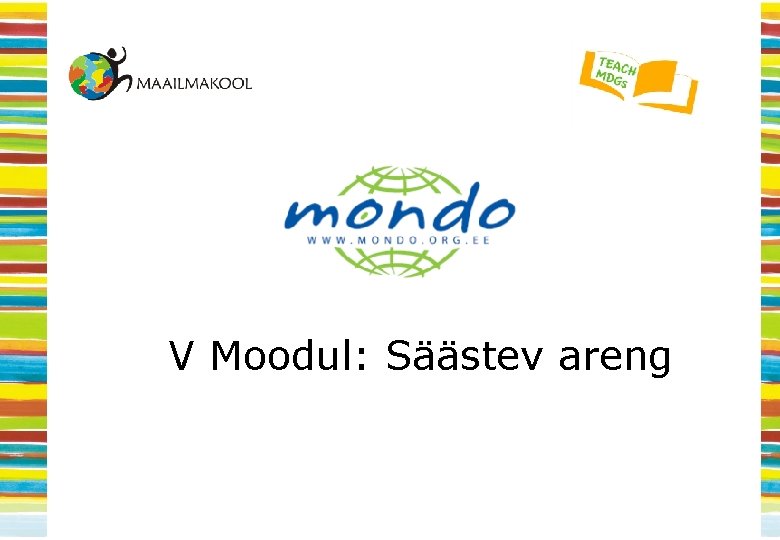 MAAILMAKOOL

TEACH MDGs

mondo
WWW.MONDO.ORG.EE

V Moodul: Säästev areng